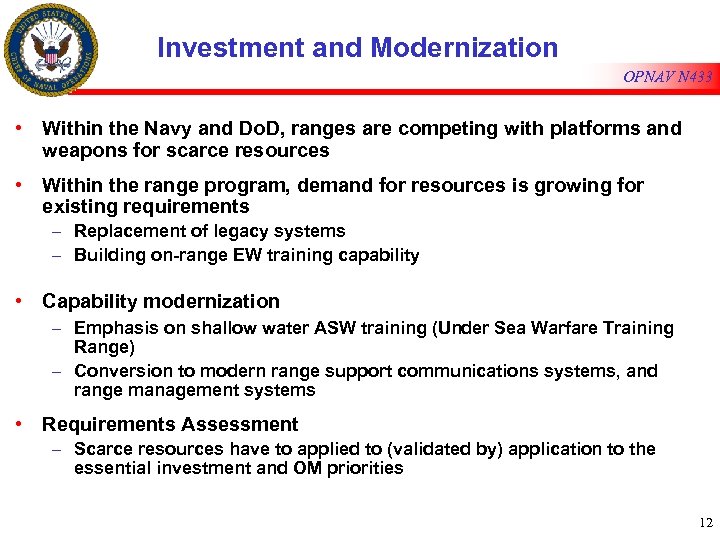 UNITED STATES NAVY
CHIEF OF NAVAL OPERATIONS

Investment and Modernization

OPNAV N433

• Within the Navy and DoD, ranges are competing with platforms and weapons for scarce resources

• Within the range program, demand for resources is growing for existing requirements
– Replacement of legacy systems
– Building on-range EW training capability

• Capability modernization
– Emphasis on shallow water ASW training (Under Sea Warfare Training Range)
– Conversion to modern range support communications systems, and range management systems

• Requirements Assessment
– Scarce resources have to applied to (validated by) application to the essential investment and OM priorities

12